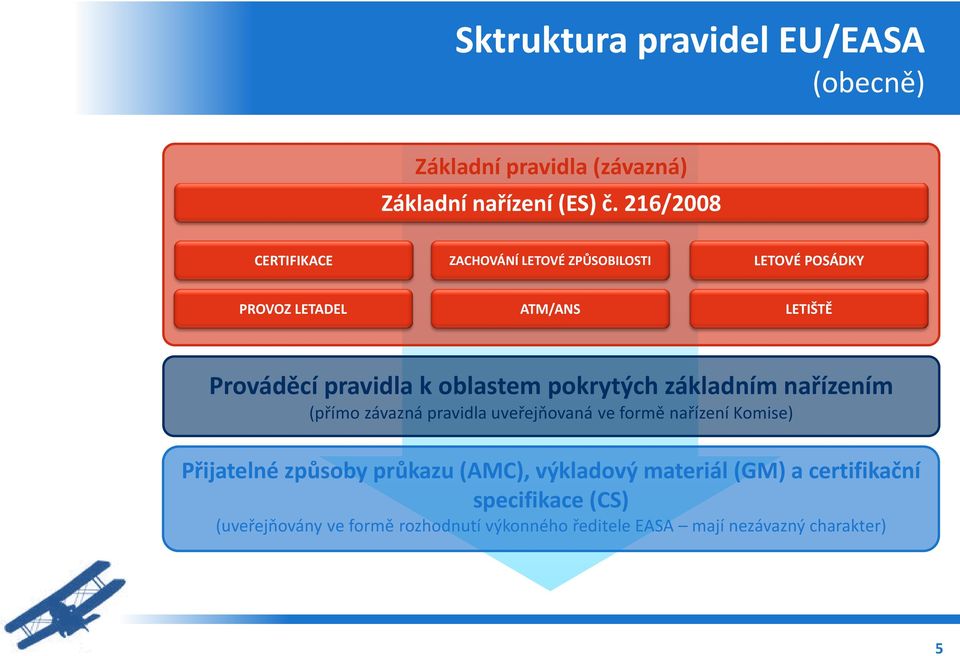 Sktruktura pravidel EU/EASA
(obecně)

Základní pravidla (závazná)

Základní nařízení (ES) č. 216/2008

CERTIFIKACE

ZACHOVÁNÍ LETOVÉ ZPŮSOBILOSTI

LETOVÉ POSÁDKY

PROVOZ LETADEL

ATM/ANS

LETIŠTĚ

Prováděcí pravidla k oblastem pokrytých základním nařízením
(přímo závazná pravidla uveřejňovaná ve formě nařízení Komise)

Přijatelné způsoby průkazu (AMC), výkladový materiál (GM) a certifikační specifikace (CS)
(uveřejňovány ve formě rozhodnutí výkonného ředitele EASA – mají nezávazný charakter)

5